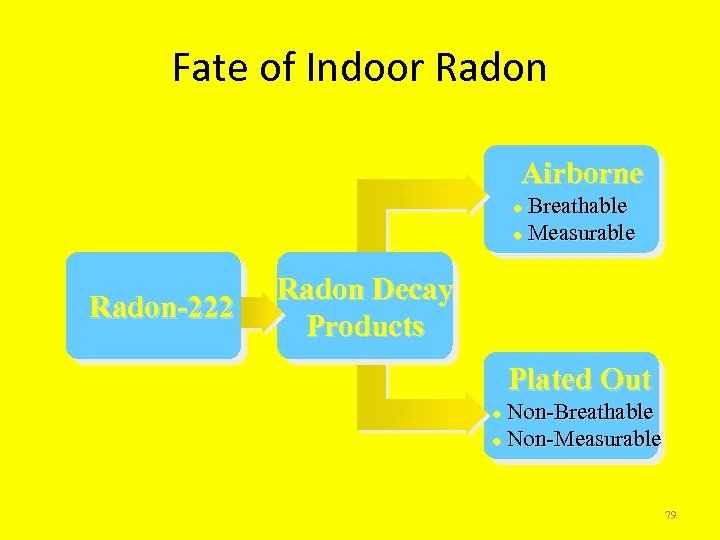 Fate of Indoor Radon

Radon-222

Radon Decay Products

Airborne
- Breathable
- Measurable

Plated Out
- Non-Breathable
- Non-Measurable

79